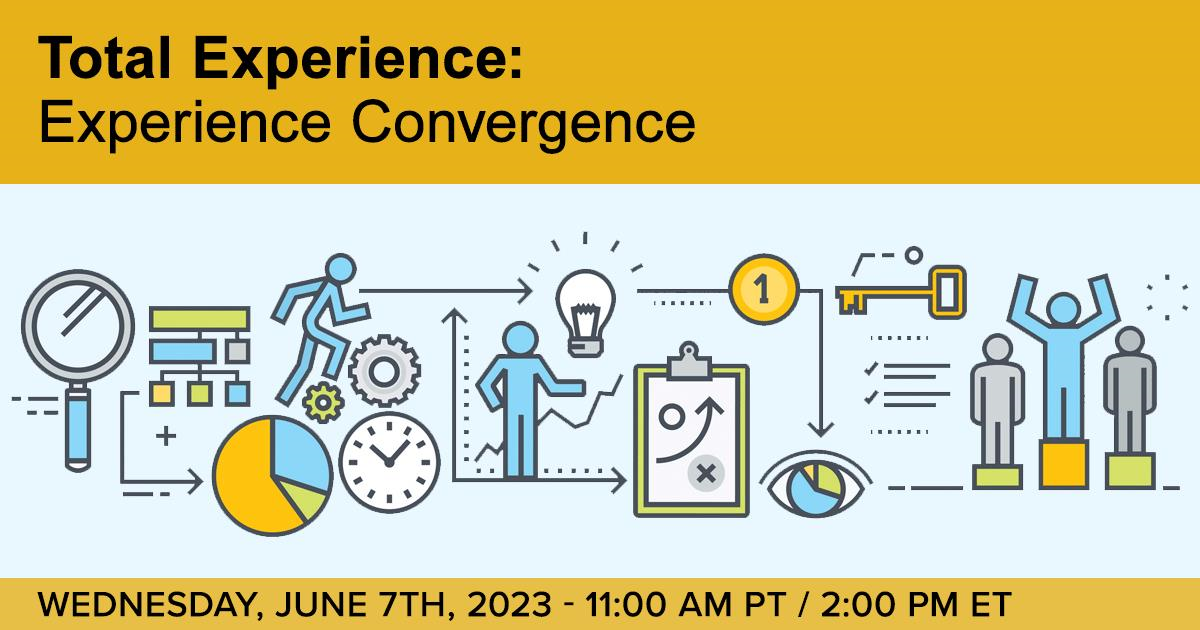 Total Experience:
Experience Convergence

1

WEDNESDAY, JUNE 7TH, 2023 - 11:00 AM PT / 2:00 PM ET